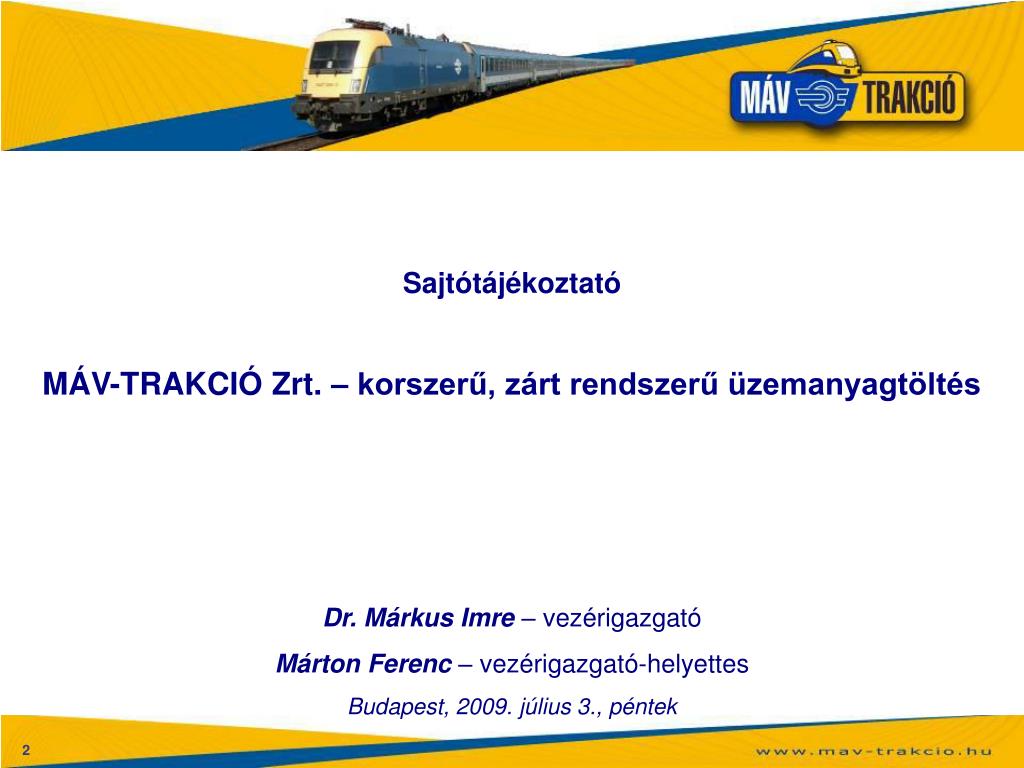 MÁV TRAKCIÓ

Sajtótájékoztató

MÁV-TRAKCIÓ Zrt. – korszerű, zárt rendszerű üzemanyagtöltés

Dr. Márkus Imre – vezérigazgató

Márton Ferenc – vezérigazgató-helyettes

Budapest, 2009. július 3., péntek

2

www.mav-trakcio.hu